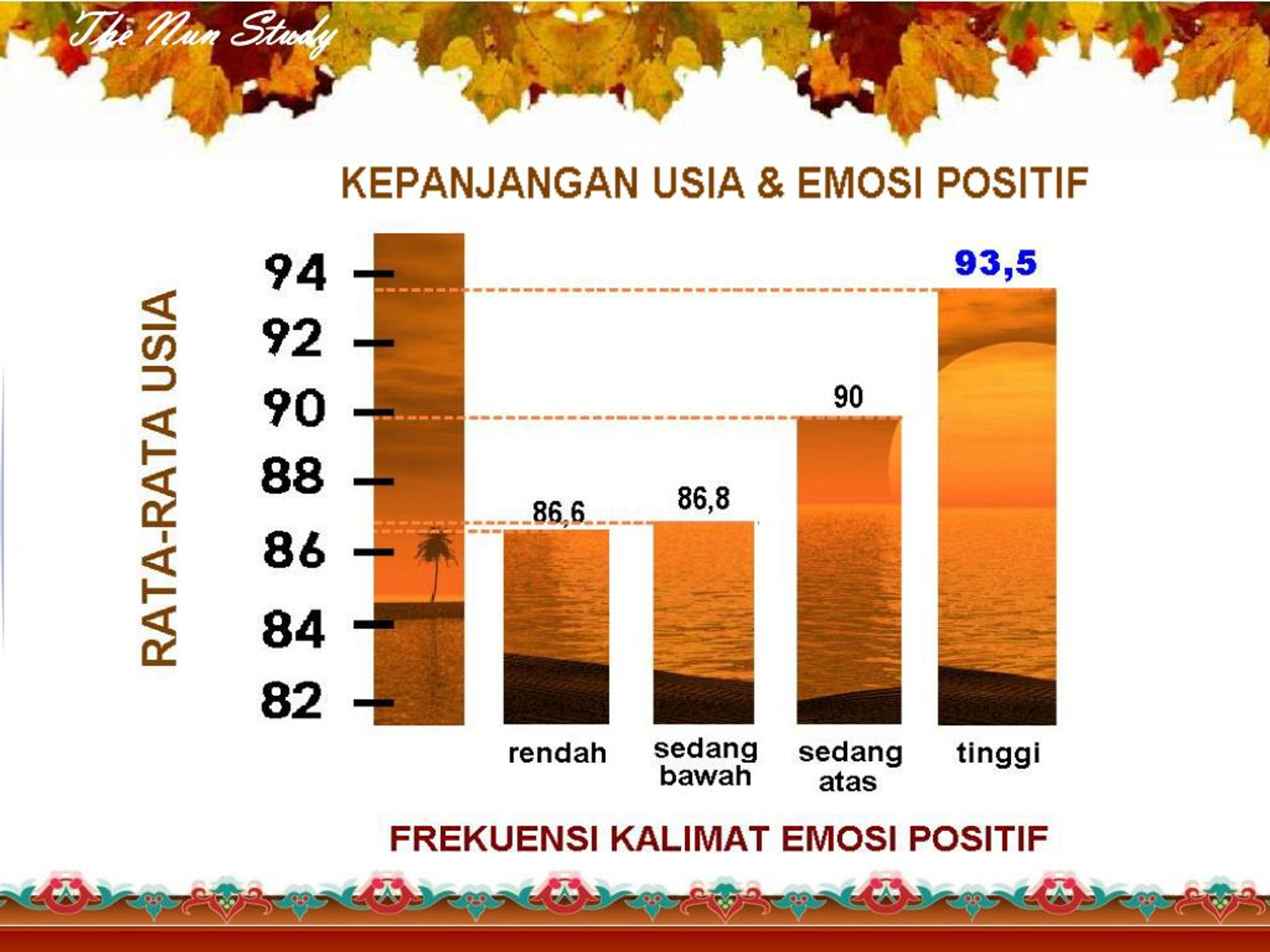 The Nun Study

KEPANJANGAN USIA & EMOSI POSITIF

RATA-RATA USIA

94
92
90
88
86
84
82

86,6
86,8
90
93,5

rendah
sedang bawah
sedang atas
tinggi

FREKUENSI KALIMAT EMOSI POSITIF